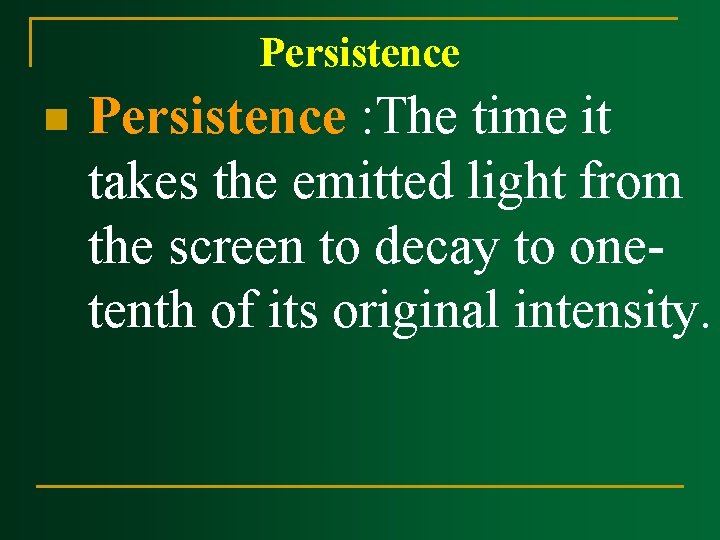 Persistence

Persistence :The time it takes the emitted light from the screen to decay to one-tenth of its original intensity.